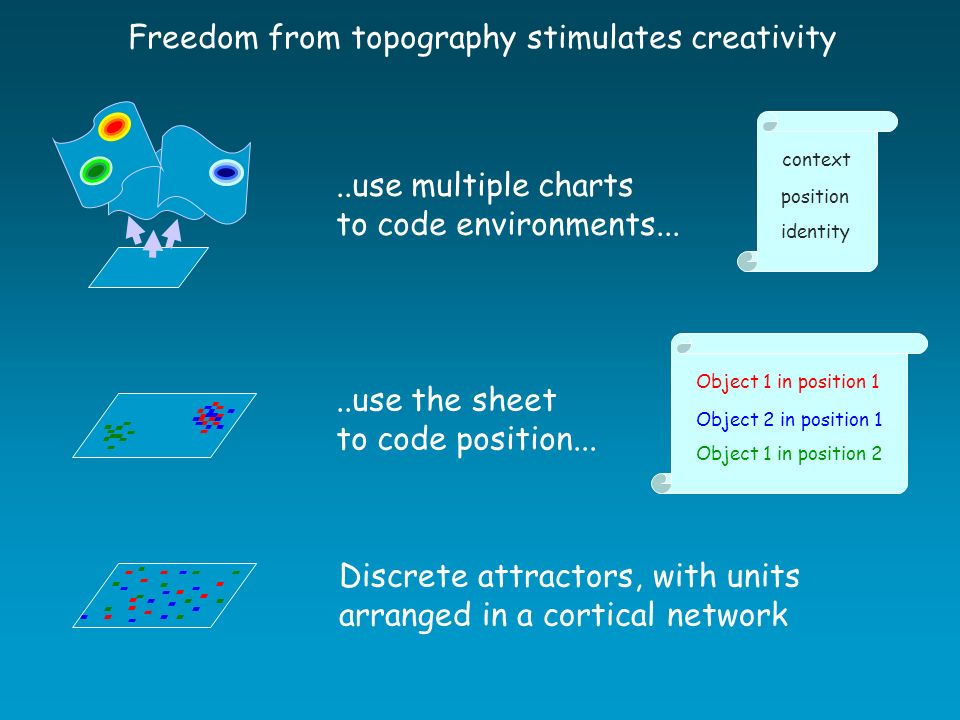 Freedom from topography stimulates creativity

..use multiple charts
to code environments...

context
position
identity

..use the sheet
to code position...

Object 1 in position 1
Object 2 in position 1
Object 1 in position 2

Discrete attractors, with units
arranged in a cortical network